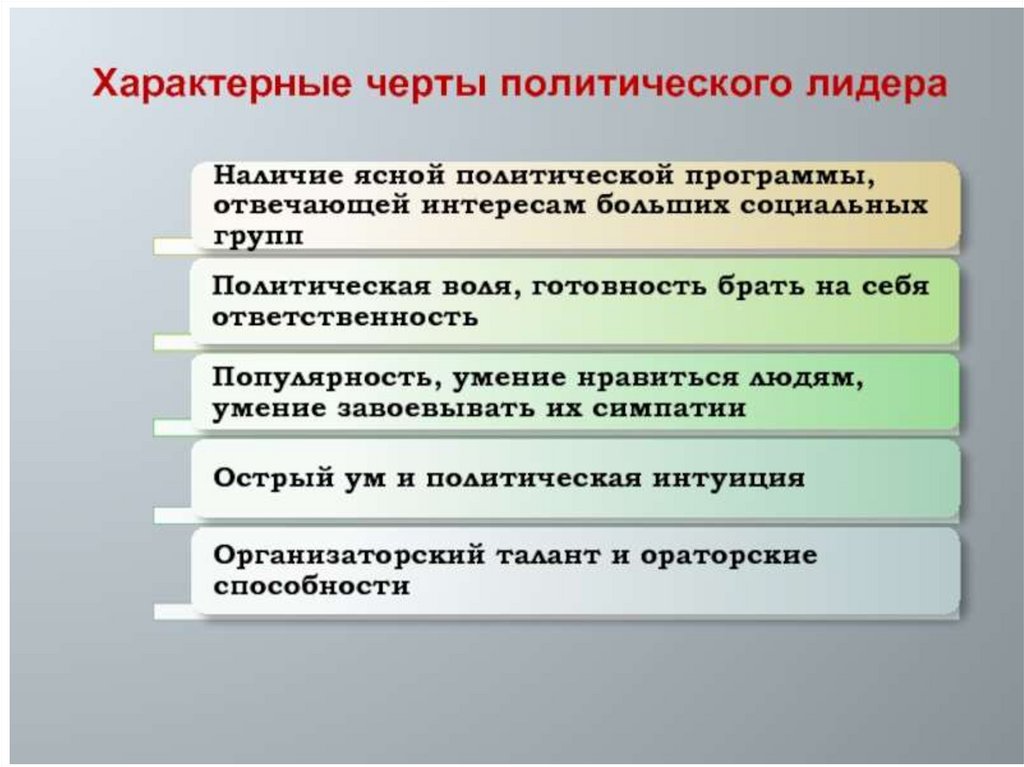 Характерные черты политического лидера

Наличие ясной политической программы, отвечающей интересам больших социальных групп

Политическая воля, готовность брать на себя ответственность

Популярность, умение нравиться людям, умение завоевывать их симпатии

Острый ум и политическая интуиция

Организаторский талант и ораторские способности